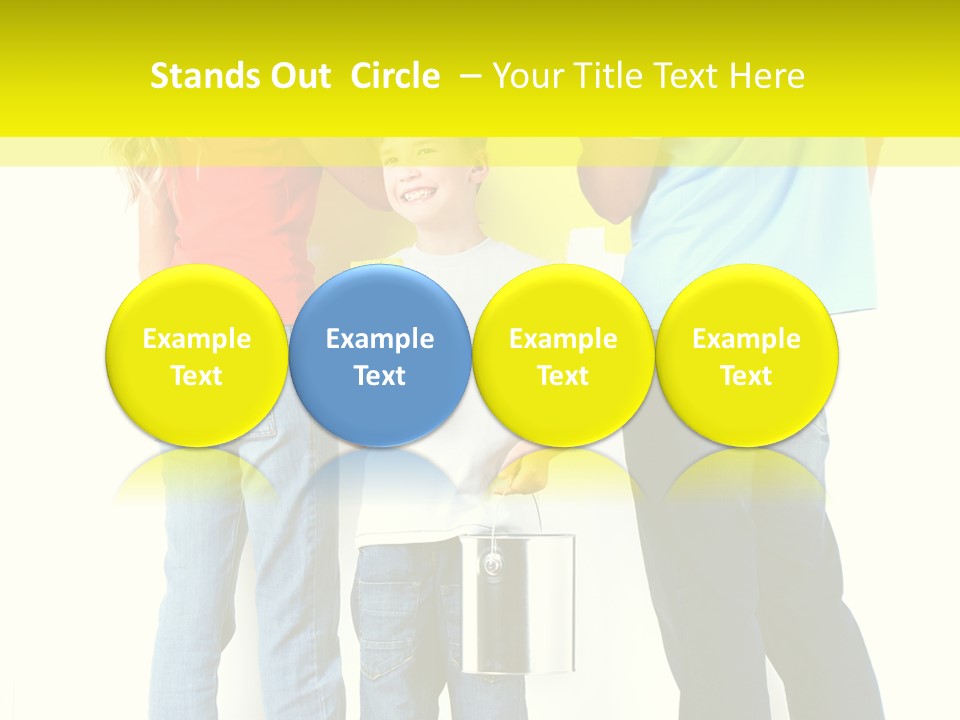 Stands Out Circle – Your Title Text Here

Example Text

Example Text

Example Text

Example Text